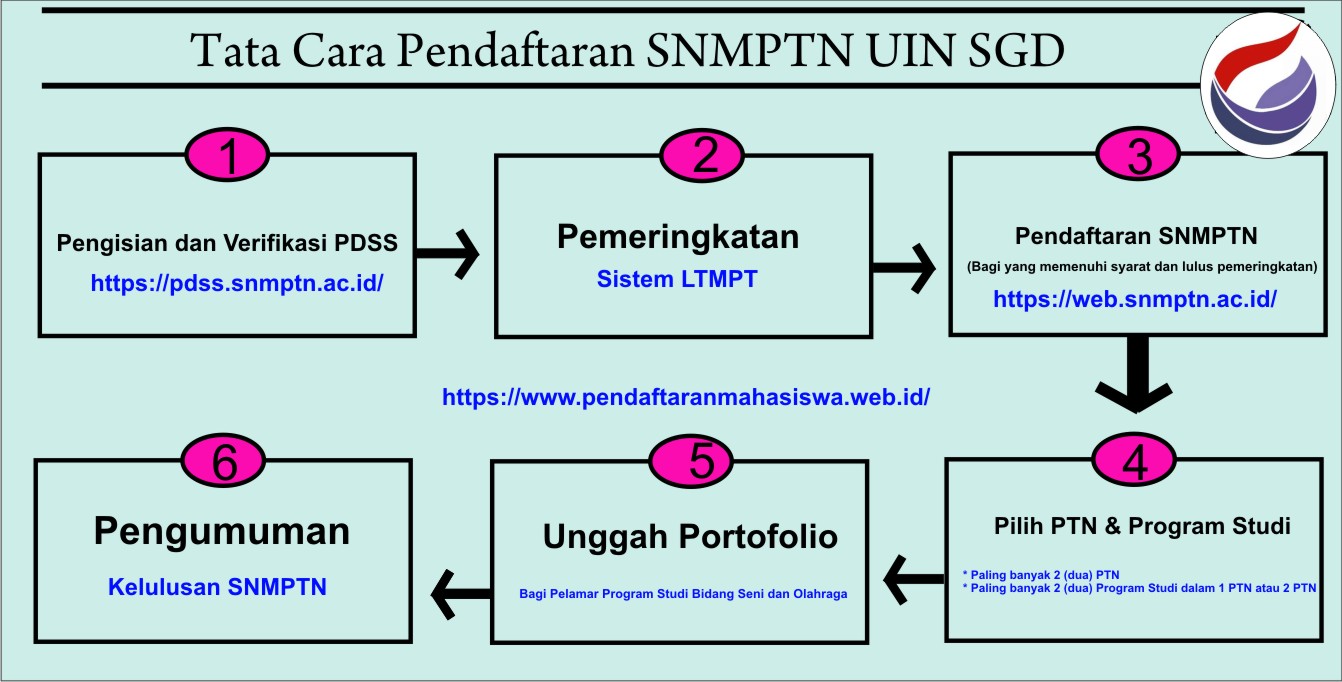 Tata Cara Pendaftaran SNMPTN UIN SGD

1

Pengisian dan Verifikasi PDSS

https://pdss.snmptn.ac.id/

2

Pemeringkatan

Sistem LTMPT

3

Pendaftaran SNMPTN

(Bagi yang memenuhi syarat dan lulus pemeringkatan)

https://web.snmptn.ac.id/

https://www.pendaftaranmahasiswa.web.id/

4

Pilih PTN & Program Studi

* Paling banyak 2 (dua) PTN
* Paling banyak 2 (dua) Program Studi dalam 1 PTN atau 2 PTN

5

Unggah Portofolio

Bagi Pelamar Program Studi Bidang Seni dan Olahraga

6

Pengumuman

Kelulusan SNMPTN